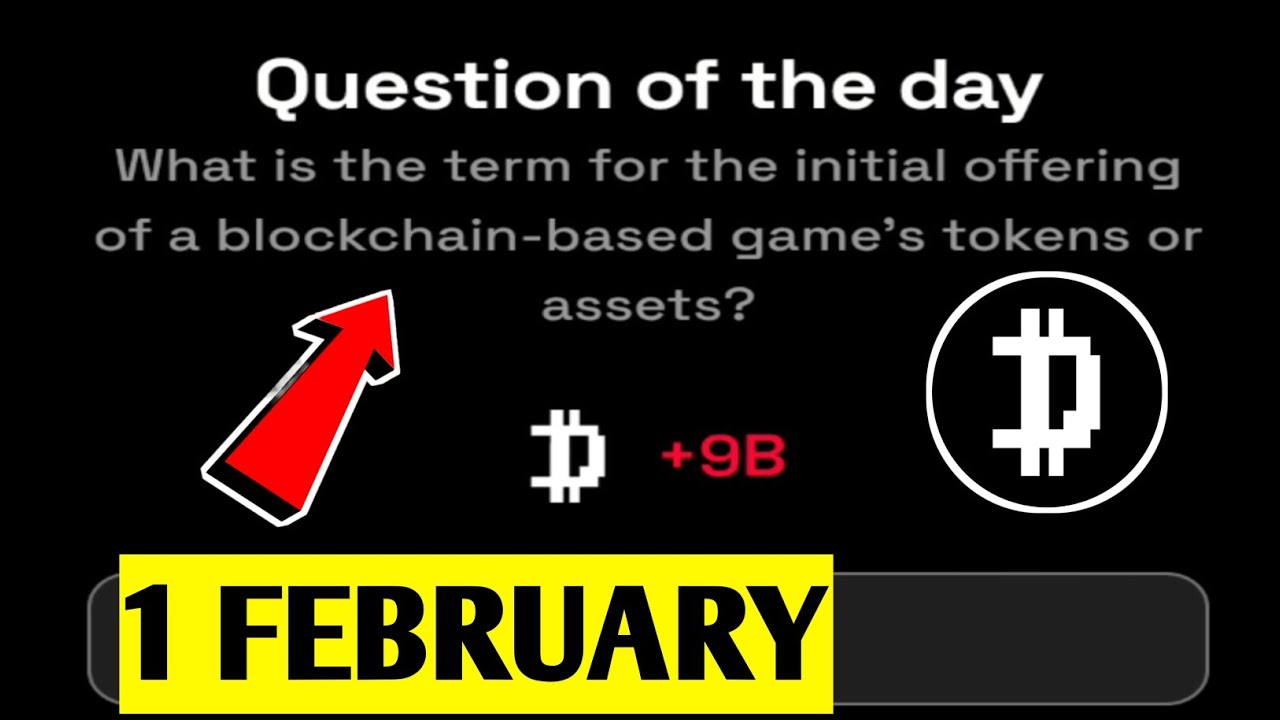 Question of the day

What is the term for the initial offering of a blockchain-based game's tokens or assets?

+9B

1 FEBRUARY